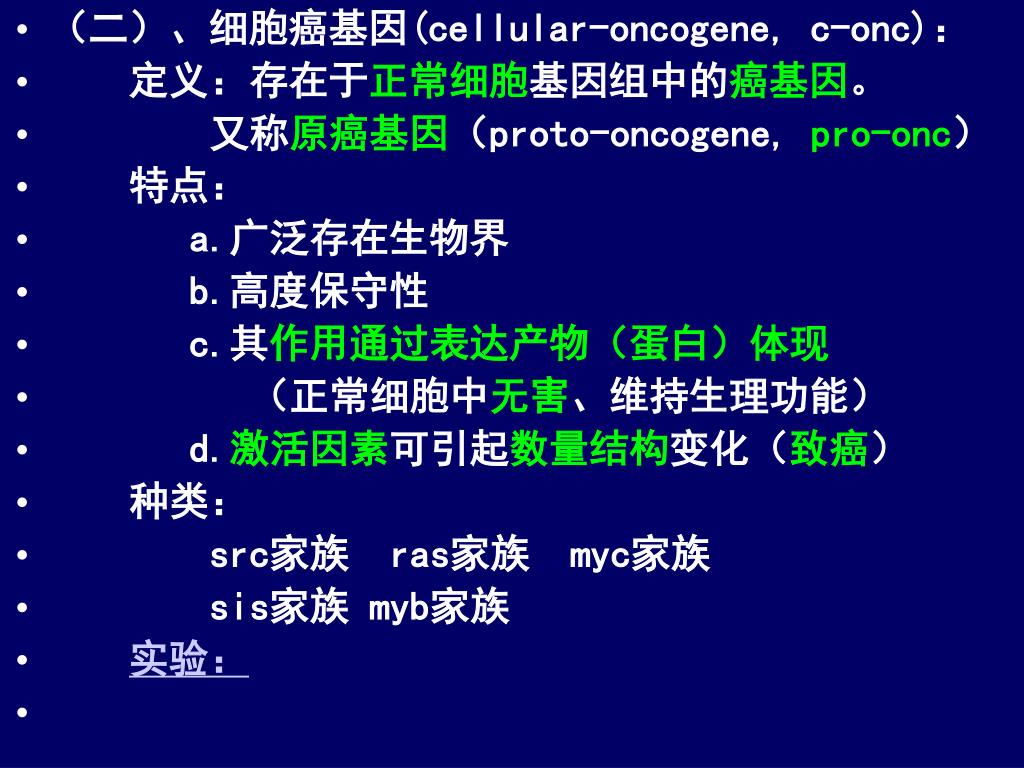 • （二）、细胞癌基因(cellular-oncogene, c-onc)：
• 定义：存在于正常细胞基因组中的癌基因。
• 又称原癌基因（proto-oncogene, pro-onc）
• 特点：
• a.广泛存在生物界
• b.高度保守性
• c.其作用通过表达产物（蛋白）体现
• （正常细胞中无害、维持生理功能）
• d.激活因素可引起数量结构变化（致癌）
• 种类：
• src家族 ras家族 myc家族
• sis家族 myb家族
• 实验：
•